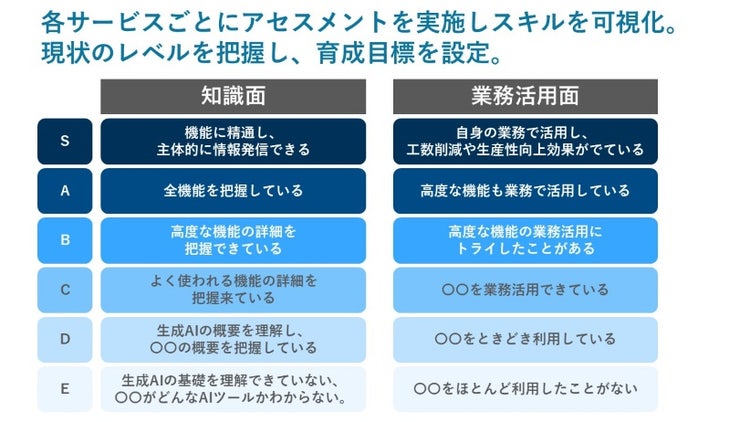 各サービスごとにアセスメントを実施しスキルを可視化。
現状のレベルを把握し、育成目標を設定。

| | 知識面 | 業務活用面 |
|---|---|---|
| S | 機能に精通し、主体的に情報発信できる | 自身の業務で活用し、工数削減や生産性向上効果がでている |
| A | 全機能を把握している | 高度な機能も業務で活用している |
| B | 高度な機能の詳細を把握できている | 高度な機能の業務活用にトライしたことがある |
| C | よく使われる機能の詳細を把握来ている | 〇〇を業務活用できている |
| D | 生成AIの概要を理解し、〇〇の概要を把握している | 〇〇をときどき利用している |
| E | 生成AIの基礎を理解できていない、〇〇がどんなAIツールかわからない。 | 〇〇をほとんど利用したことがない |